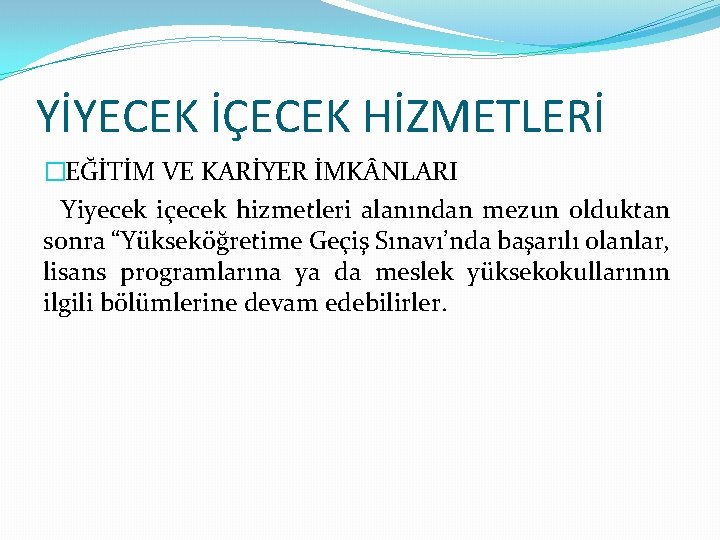 YİYECEK İÇECEK HİZMETLERİ

EĞİTİM VE KARİYER İMKÂNLARI

Yiyecek içecek hizmetleri alanından mezun olduktan sonra “Yükseköğretime Geçiş Sınavı’nda başarılı olanlar, lisans programlarına ya da meslek yüksekokullarının ilgili bölümlerine devam edebilirler.